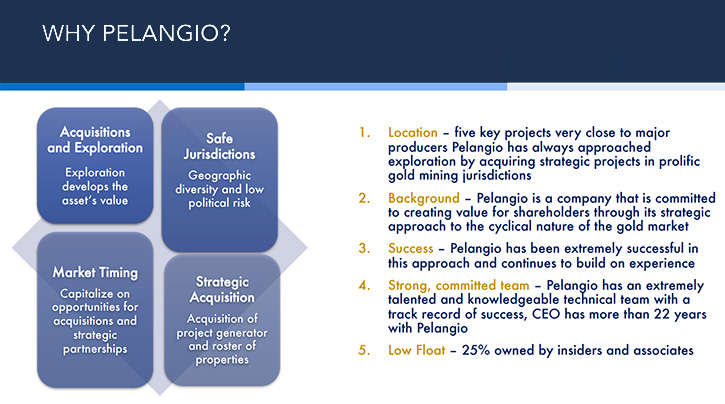 WHY PELANGIO?

Acquisitions and Exploration

Exploration develops the asset's value

Safe Jurisdictions

Geographic diversity and low political risk

Market Timing

Capitalize on opportunities for acquisitions and strategic partnerships

Strategic Acquisition

Acquisition of project generator and roster of properties

1. Location – five key projects very close to major producers Pelangio has always approached exploration by acquiring strategic projects in prolific gold mining jurisdictions

2. Background – Pelangio is a company that is committed to creating value for shareholders through its strategic approach to the cyclical nature of the gold market

3. Success – Pelangio has been extremely successful in this approach and continues to build on experience

4. Strong, committed team – Pelangio has an extremely talented and knowledgeable technical team with a track record of success, CEO has more than 22 years with Pelangio

5. Low Float – 25% owned by insiders and associates